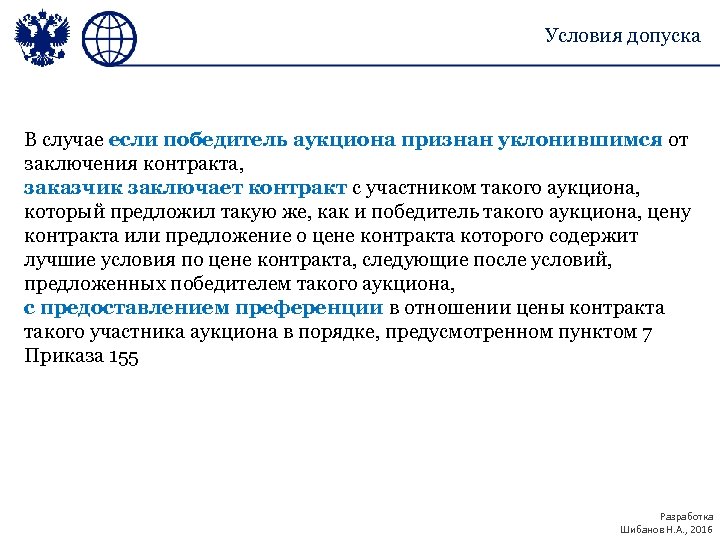 Условия допуска

В случае если победитель аукциона признан уклонившимся от заключения контракта,
заказчик заключает контракт с участником такого аукциона, который предложил такую же, как и победитель такого аукциона, цену контракта или предложение о цене контракта которого содержит лучшие условия по цене контракта, следующие после условий, предложенных победителем такого аукциона,
с предоставлением преференции в отношении цены контракта такого участника аукциона в порядке, предусмотренном пунктом 7 Приказа 155

Разработка
Шибанов Н.А., 2016